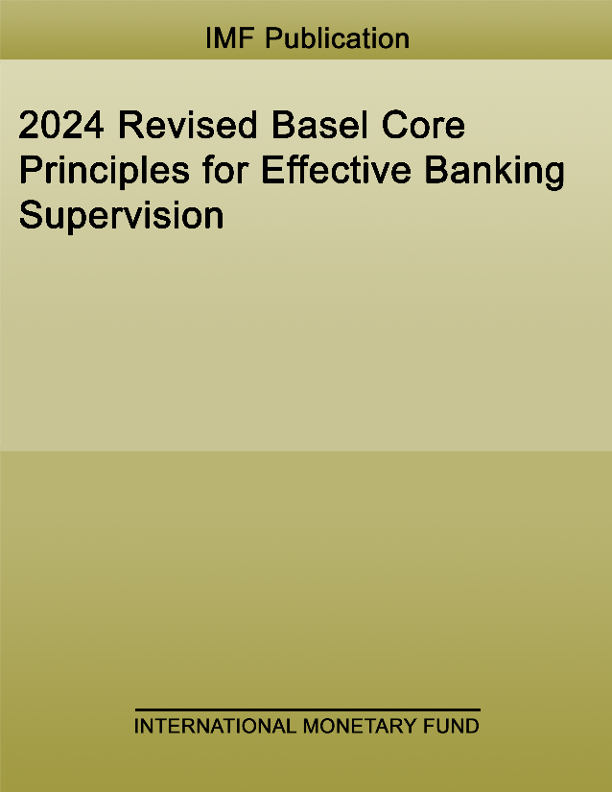 IMF Publication

2024 Revised Basel Core Principles for Effective Banking Supervision

INTERNATIONAL MONETARY FUND